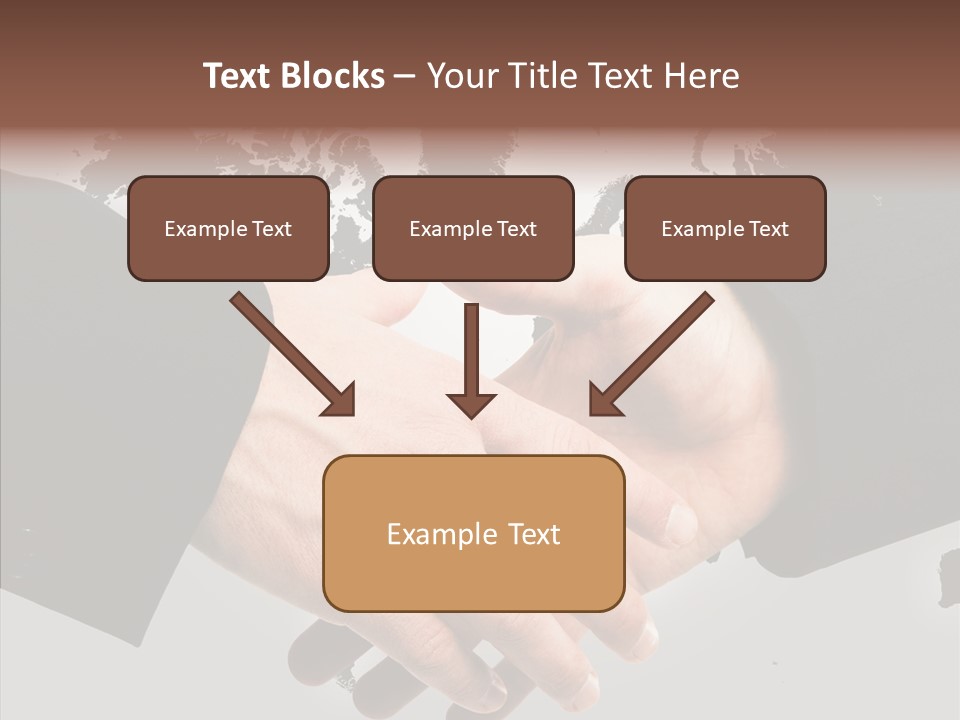 Text Blocks – Your Title Text Here

Example Text

Example Text

Example Text

Example Text